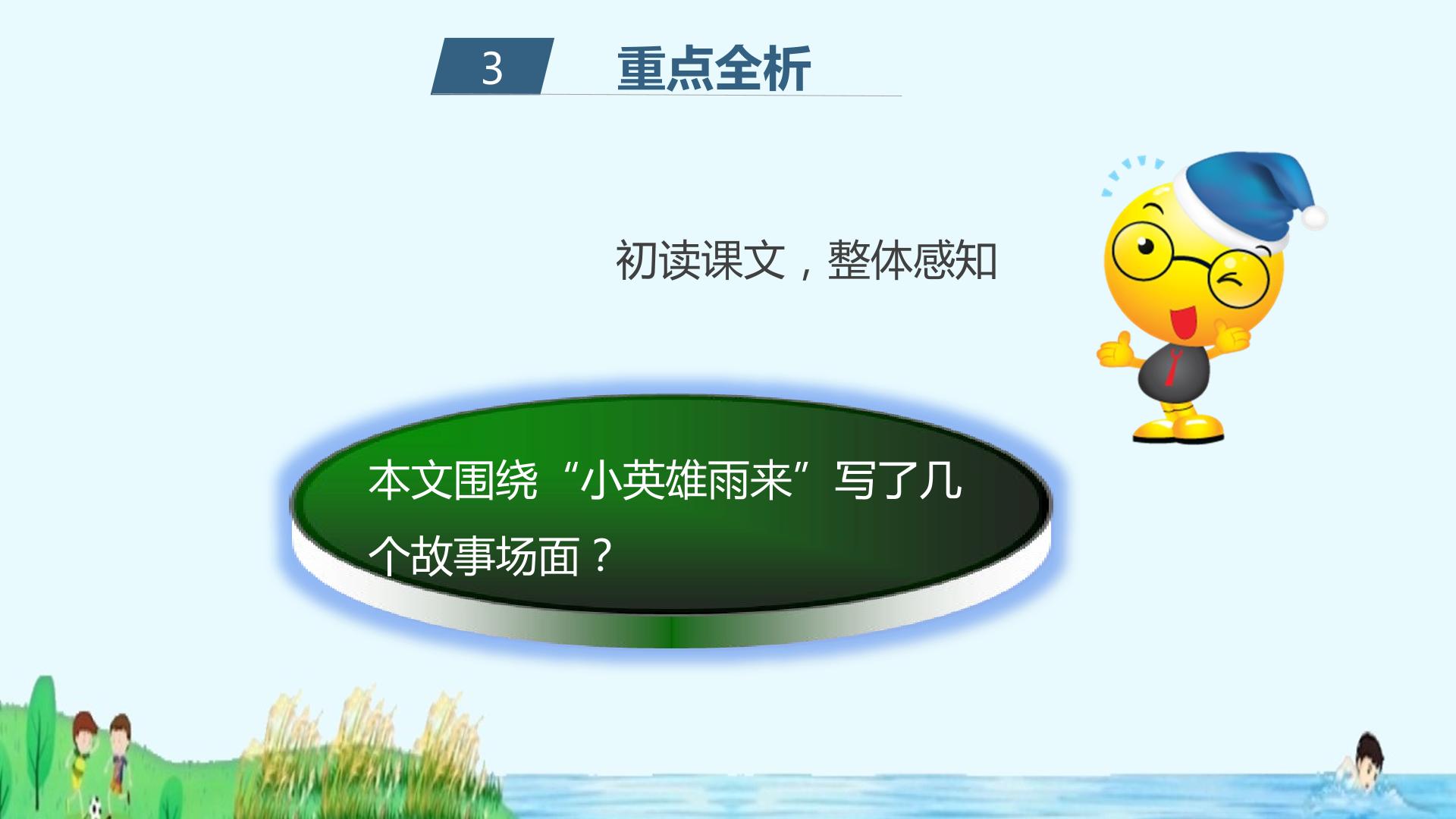 3 重点全析

初读课文，整体感知

本文围绕“小英雄雨来”写了几个故事场面？